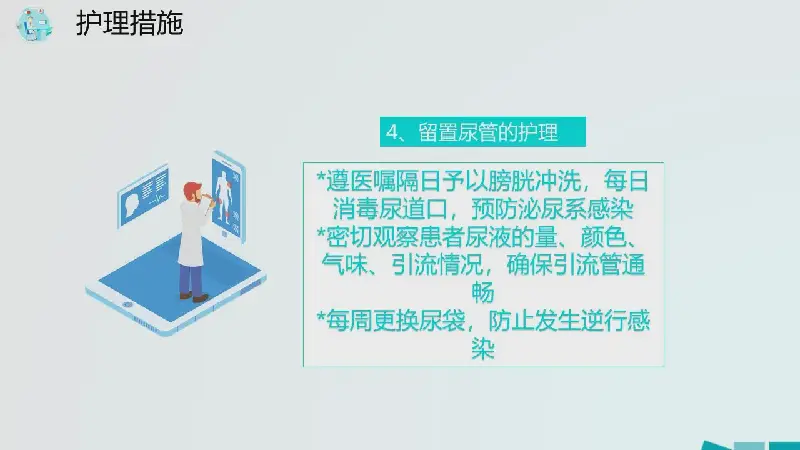 护理措施

4、留置尿管的护理

*遵医嘱隔日予以膀胱冲洗，每日消毒尿道口，预防泌尿系感染
*密切观察患者尿液的量、颜色、气味、引流情况，确保引流管通畅
*每周更换尿袋，防止发生逆行感染